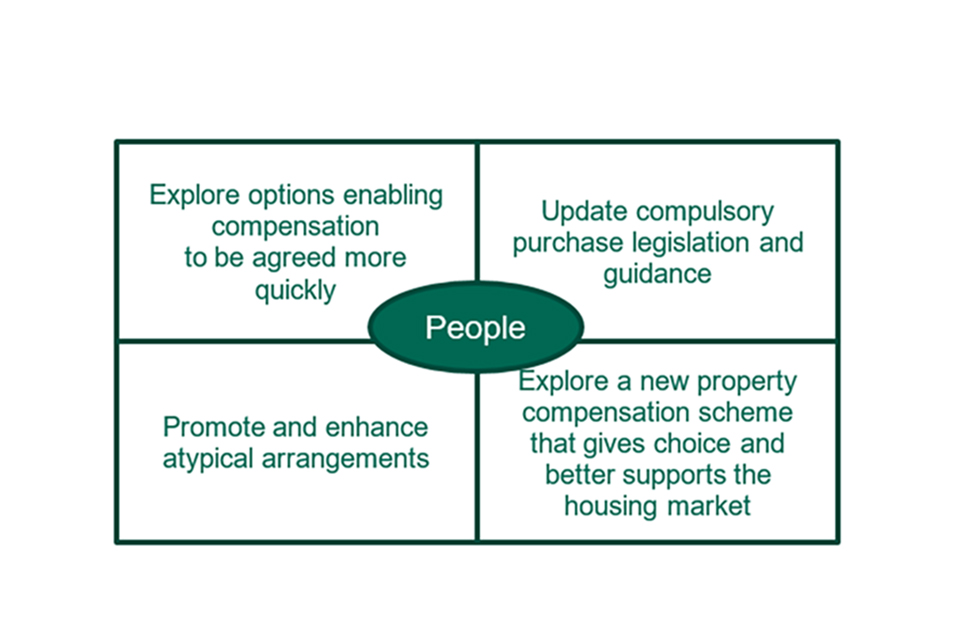 Explore options enabling compensation to be agreed more quickly

Update compulsory purchase legislation and guidance

People

Promote and enhance atypical arrangements

Explore a new property compensation scheme that gives choice and better supports the housing market